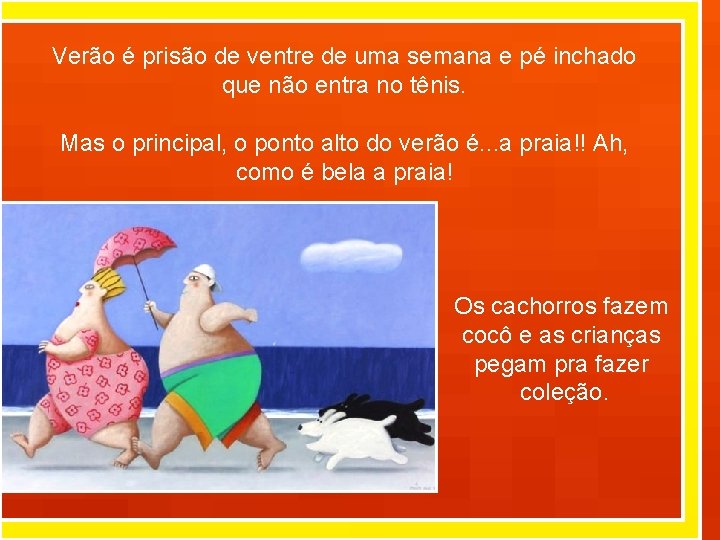 Verão é prisão de ventre de uma semana e pé inchado que não entra no tênis.

Mas o principal, o ponto alto do verão é...a praia!! Ah, como é bela a praia!

Os cachorros fazem cocô e as crianças pegam pra fazer coleção.